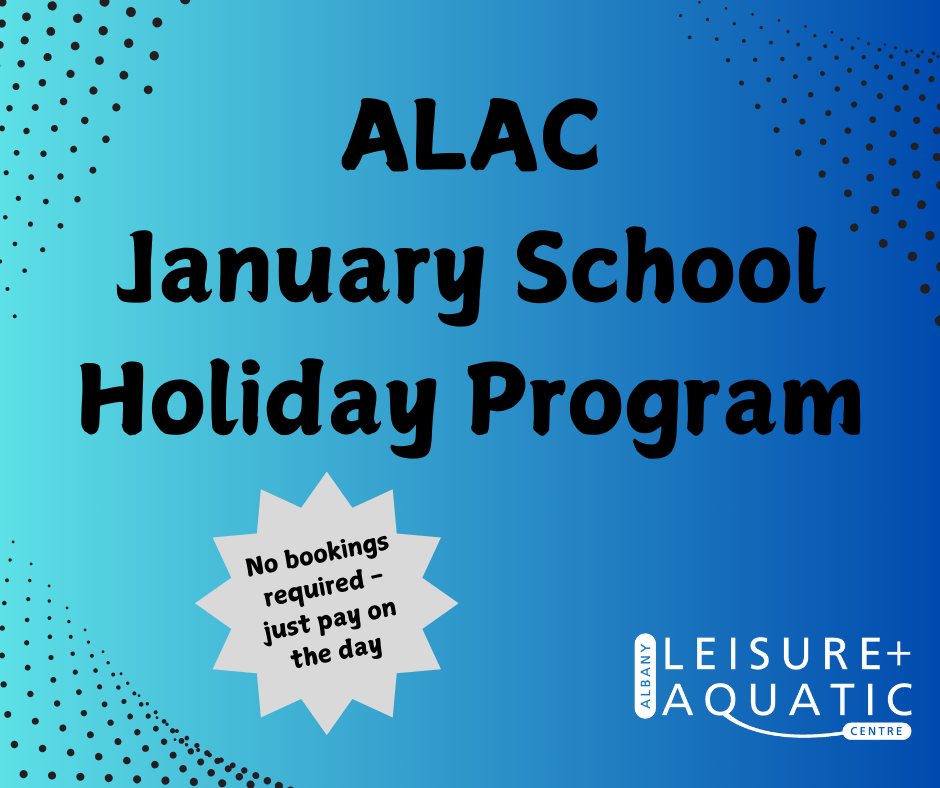 ALAC
January School
Holiday Program

No bookings required - just pay on the day

ALBANY
LEISURE+
AQUATIC
CENTRE